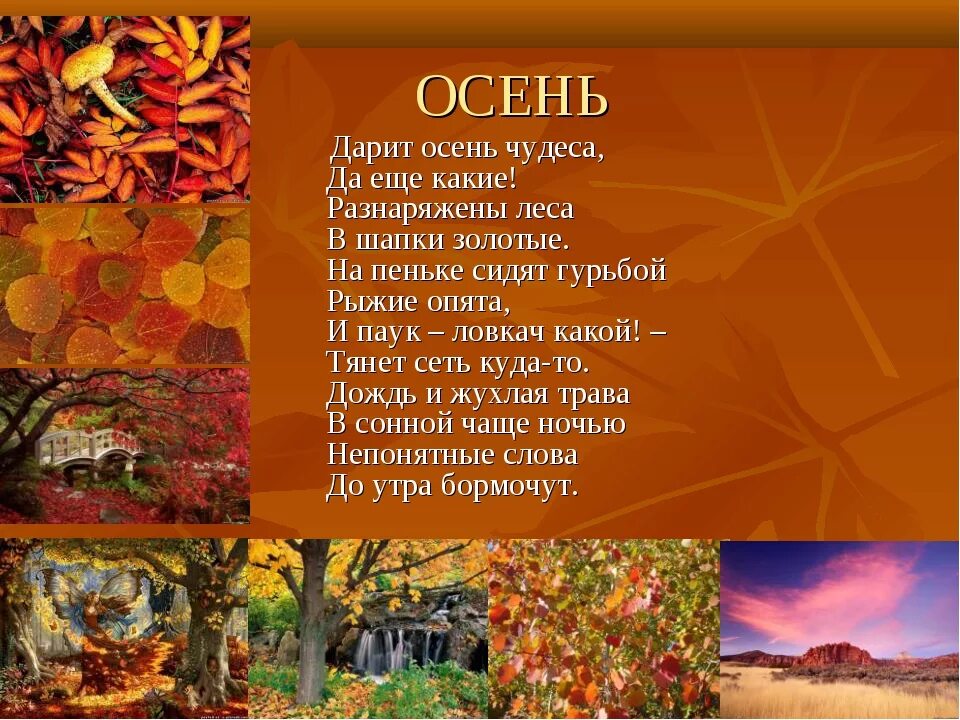 ОСЕНЬ

Дарит осень чудеса,
Да еще какие!
Разнаряжены леса
В шапки золотые.
На пеньке сидят гурьбой
Рыжие опята,
И паук – ловкач какой! –
Тянет сеть куда-то.
Дождь и жухлая трава
В сонной чаще ночью
Непонятные слова
До утра бормочут.